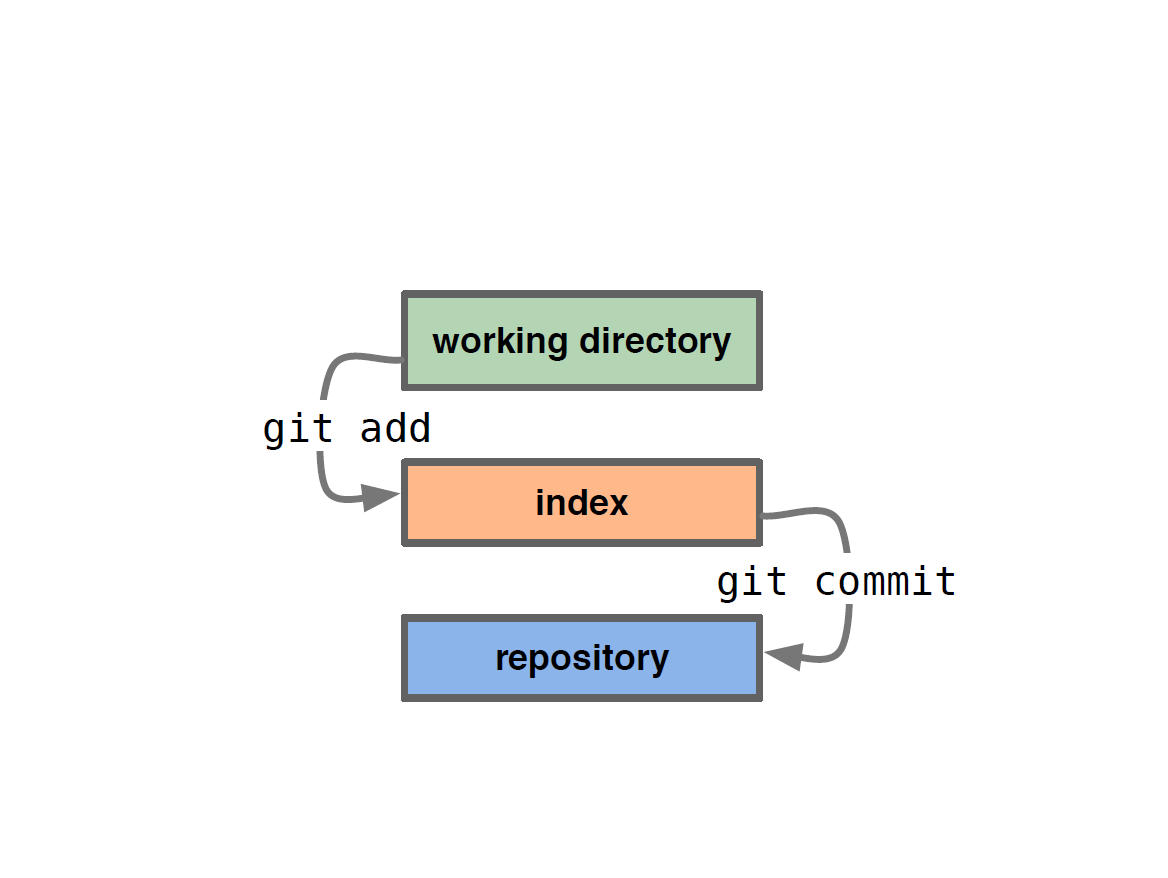 working directory

git add

index

git commit

repository